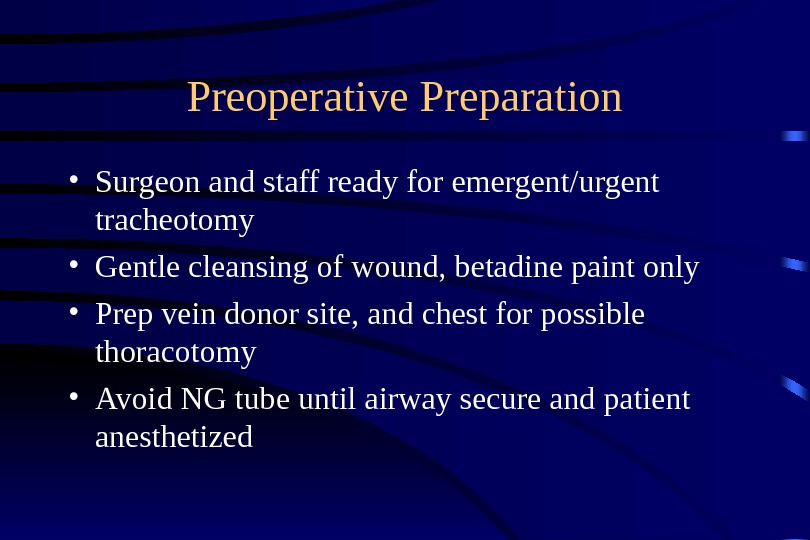 Preoperative Preparation

• Surgeon and staff ready for emergent/urgent tracheotomy
• Gentle cleansing of wound, betadine paint only
• Prep vein donor site, and chest for possible thoracotomy
• Avoid NG tube until airway secure and patient anesthetized